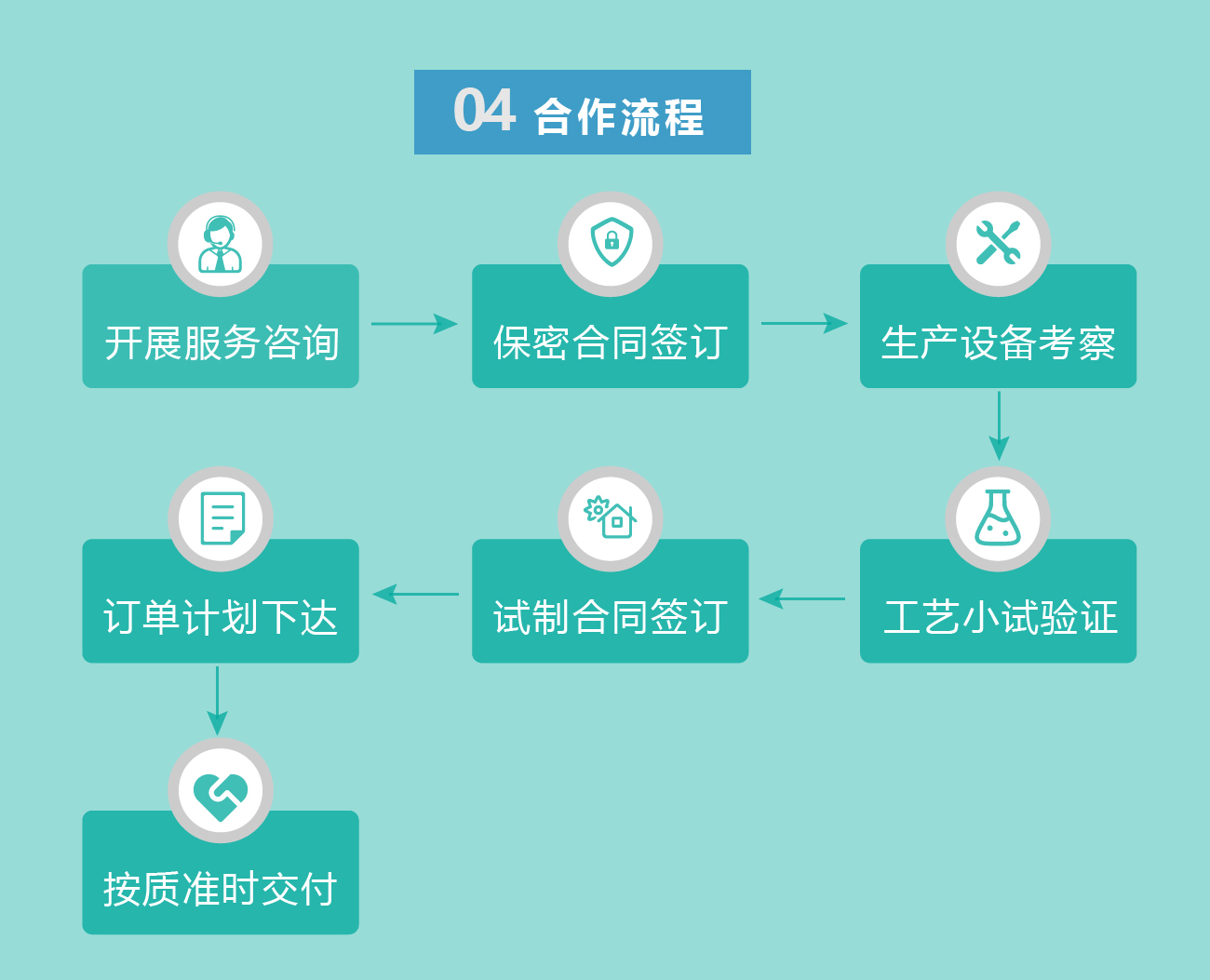 04 合作流程

开展服务咨询

保密合同签订

生产设备考察

工艺小试验证

试制合同签订

订单计划下达

按质准时交付